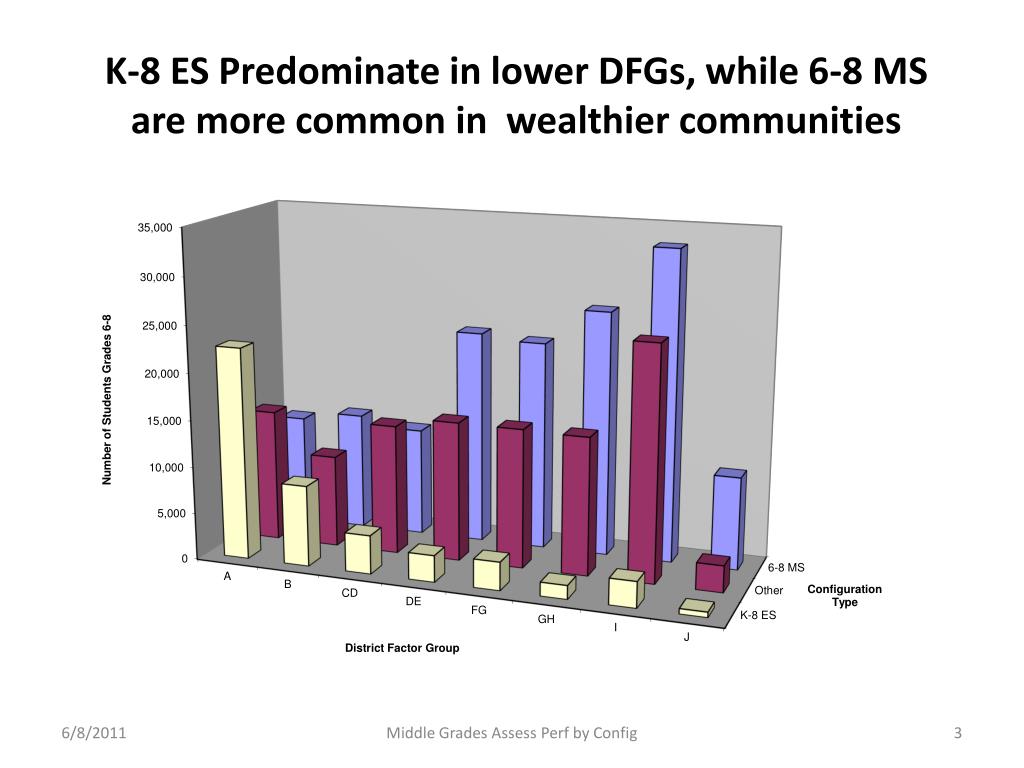 K-8 ES Predominate in lower DFGs, while 6-8 MS are more common in wealthier communities

35,000
30,000
25,000
20,000
15,000
10,000
5,000
0

Number of Students Grades 6-8

A
B
CD
DE
FG
GH
I
J

District Factor Group

6-8 MS
Other
K-8 ES

Configuration Type

6/8/2011
Middle Grades Assess Perf by Config
3